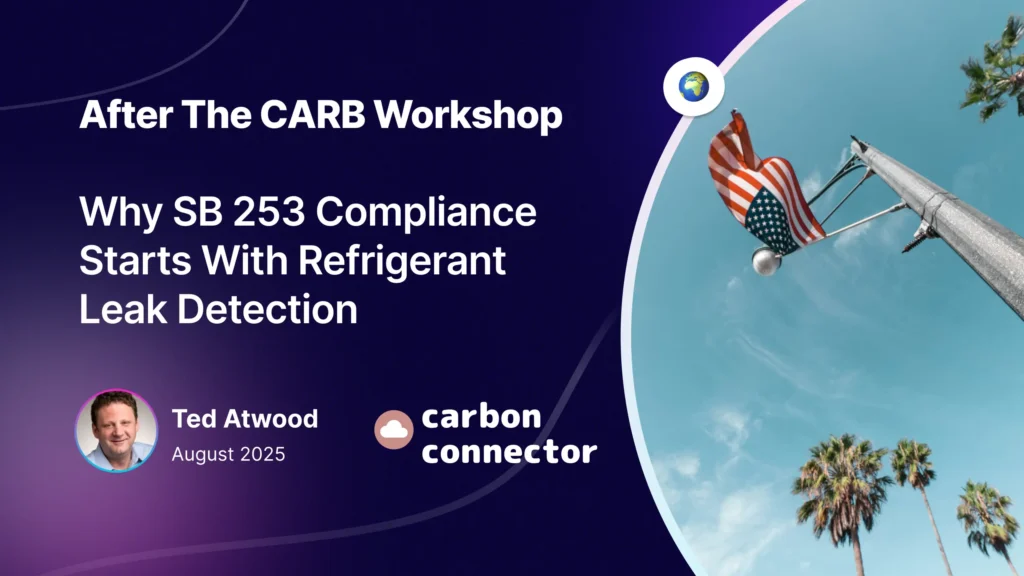 After The CARB Workshop

Why SB 253 Compliance Starts With Refrigerant Leak Detection

Ted Atwood
August 2025

carbon connector